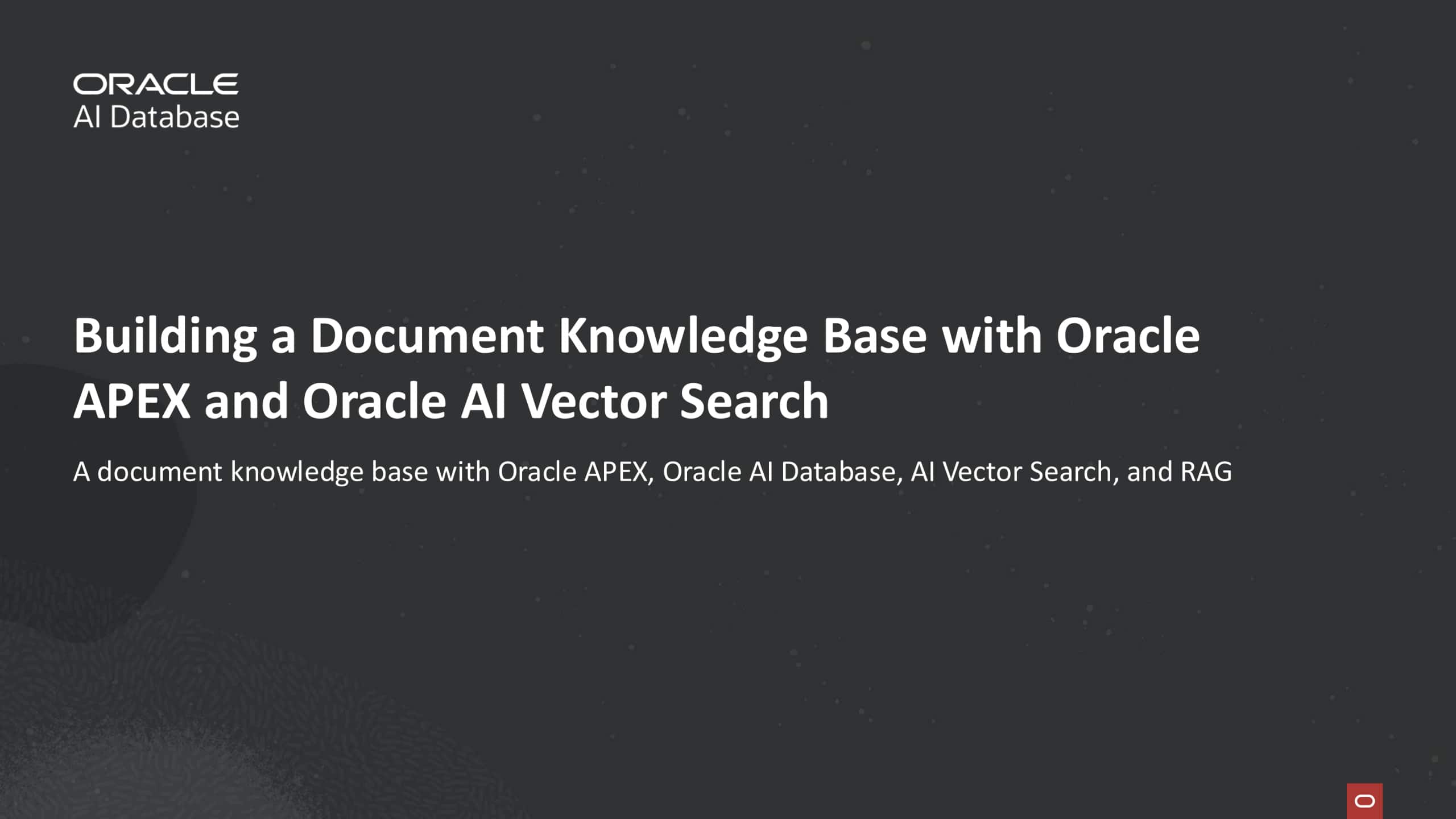 ORACLE
AI Database

Building a Document Knowledge Base with Oracle APEX and Oracle AI Vector Search

A document knowledge base with Oracle APEX, Oracle AI Database, AI Vector Search, and RAG